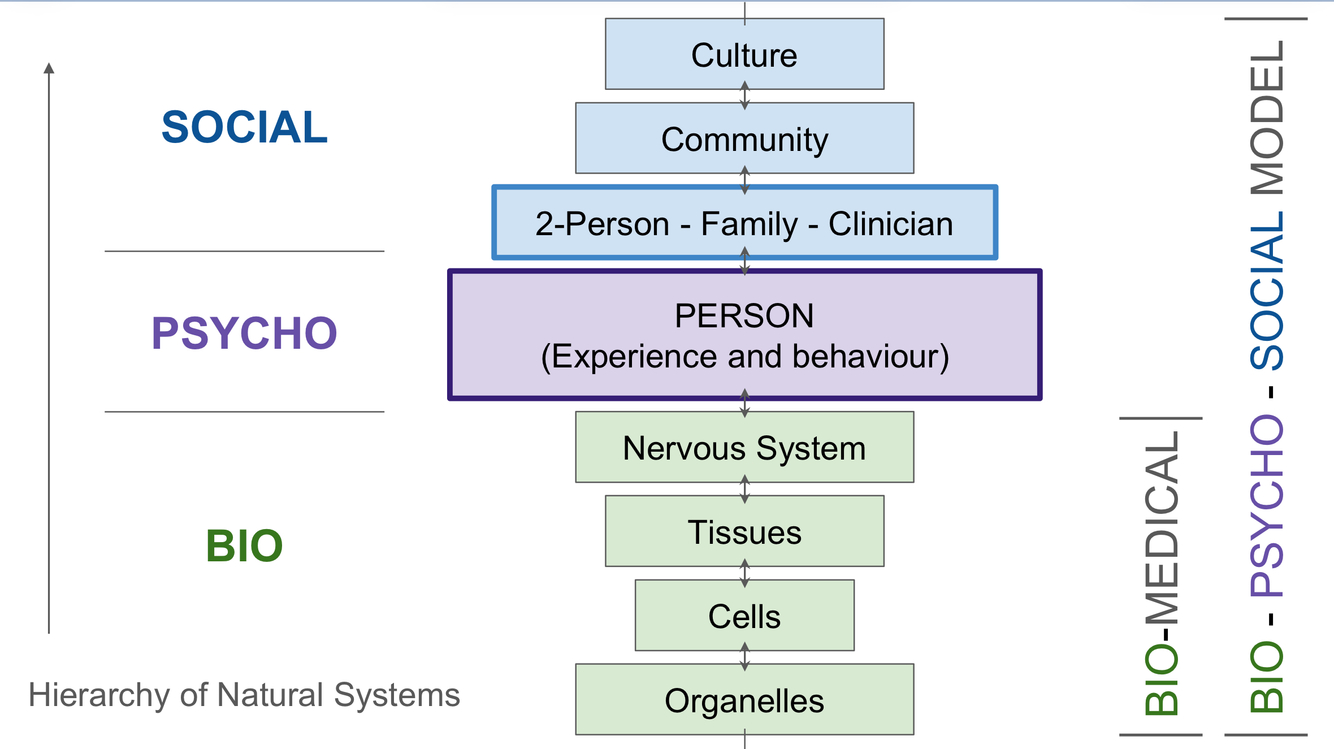 SOCIAL

PSYCHO

BIO

Hierarchy of Natural Systems

Culture

Community

2-Person - Family - Clinician

PERSON
(Experience and behaviour)

Nervous System

Tissues

Cells

Organelles

BIO-MEDICAL

BIO - PSYCHO - SOCIAL MODEL